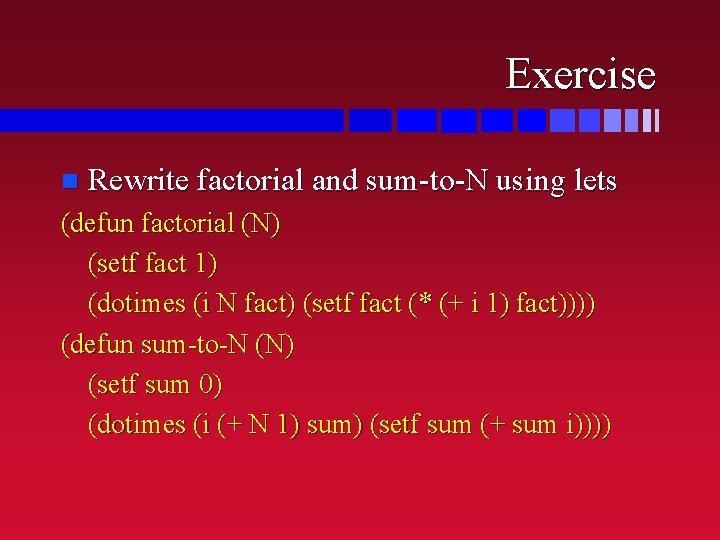 Exercise

Rewrite factorial and sum-to-N using lets

(defun factorial (N)
(setf fact 1)
(dotimes (i N fact) (setf fact (* (+ i 1) fact))))
(defun sum-to-N (N)
(setf sum 0)
(dotimes (i (+ N 1) sum) (setf sum (+ sum i))))